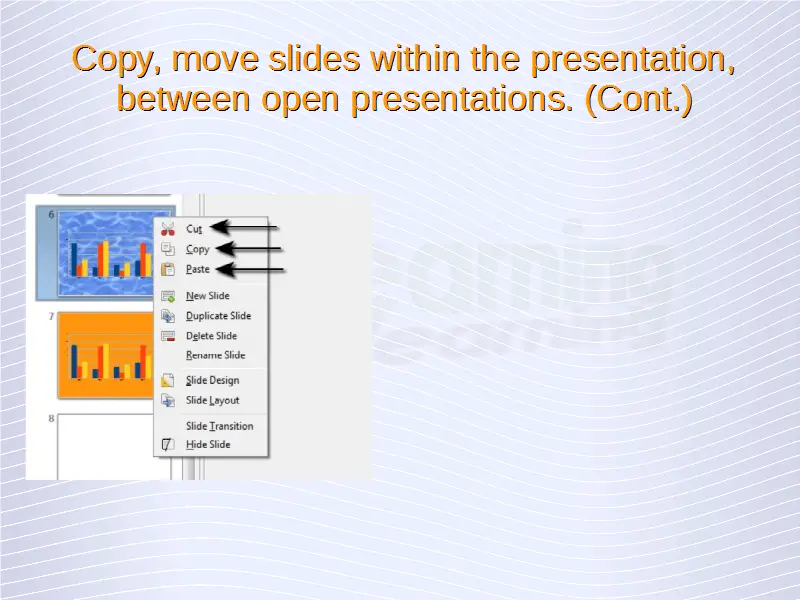 Copy, move slides within the presentation, between open presentations. (Cont.)

6

7

8

Cut
Copy
Paste
New Slide
Duplicate Slide
Delete Slide
Rename Slide
Slide Design
Slide Layout
Slide Transition
Hide Slide